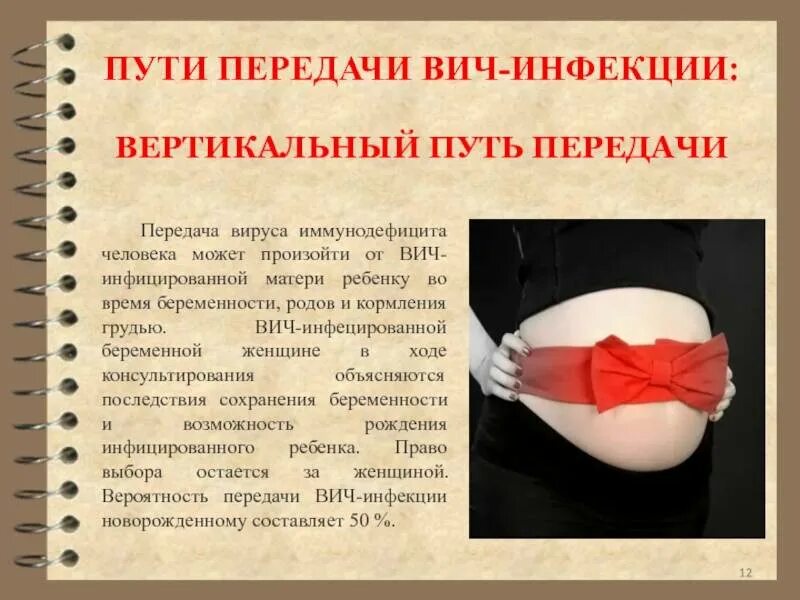 ПУТИ ПЕРЕДАЧИ ВИЧ-ИНФЕКЦИИ:

ВЕРТИКАЛЬНЫЙ ПУТЬ ПЕРЕДАЧИ

Передача вируса иммунодефицита человека может произойти от ВИЧ-инфицированной матери ребенку во время беременности, родов и кормления грудью. ВИЧ-инфецированной беременной женщине в ходе консультирования объясняются последствия сохранения беременности и возможность рождения инфицированного ребенка. Право выбора остается за женщиной. Вероятность передачи ВИЧ-инфекции новорожденному составляет 50 %.

12